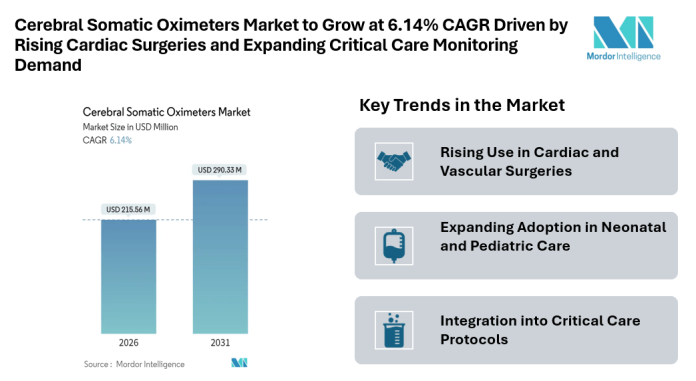 Cerebral Somatic Oximeters Market to Grow at 6.14% CAGR Driven by Rising Cardiac Surgeries and Expanding Critical Care Monitoring Demand

Mordor Intelligence

Cerebral Somatic Oximeters Market
Market Size in USD Million
CAGR 6.14%

USD 215.56 M
USD 290.33 M

2026
2031

Source : Mordor Intelligence

Key Trends in the Market

Rising Use in Cardiac and Vascular Surgeries

Expanding Adoption in Neonatal and Pediatric Care

Integration into Critical Care Protocols